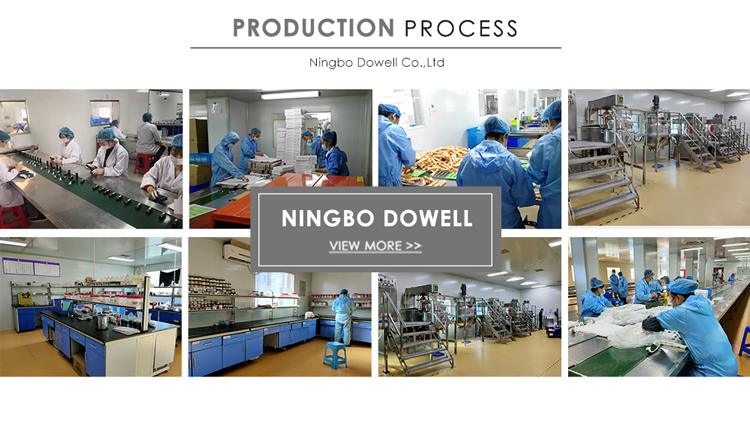 PRODUCTION PROCESS

Ningbo Dowell Co.,Ltd

NINGBO DOWELL

VIEW MORE >>